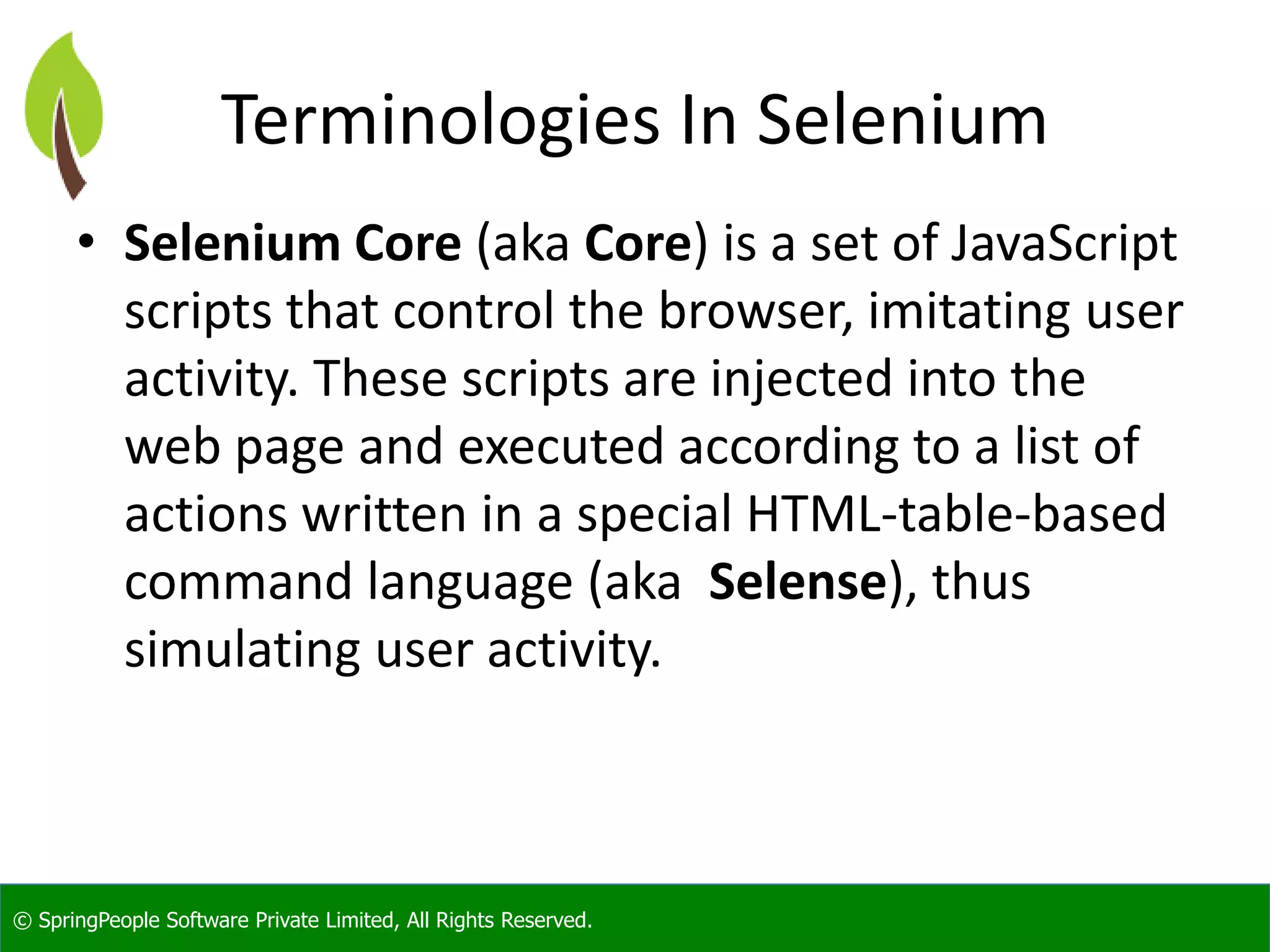 Terminologies In Selenium

• Selenium Core (aka Core) is a set of JavaScript scripts that control the browser, imitating user activity. These scripts are injected into the web page and executed according to a list of actions written in a special HTML-table-based command language (aka  Selense), thus simulating user activity.

© SpringPeople Software Private Limited, All Rights Reserved.